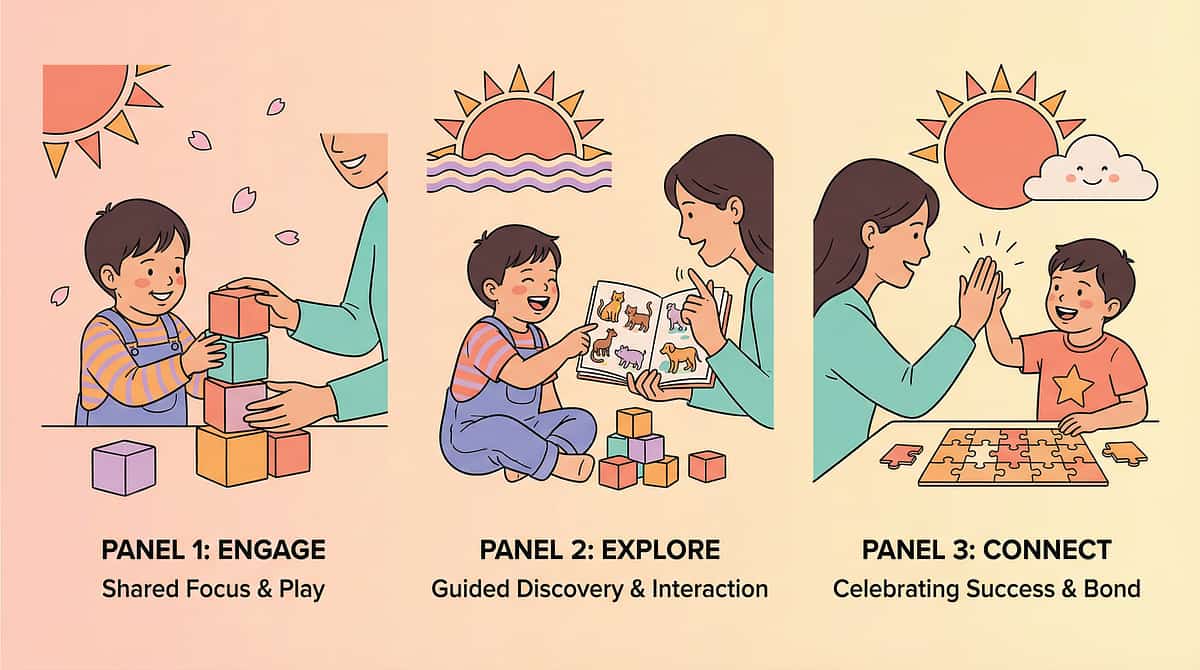 PANEL 1: ENGAGE
Shared Focus & Play

PANEL 2: EXPLORE
Guided Discovery & Interaction

PANEL 3: CONNECT
Celebrating Success & Bond